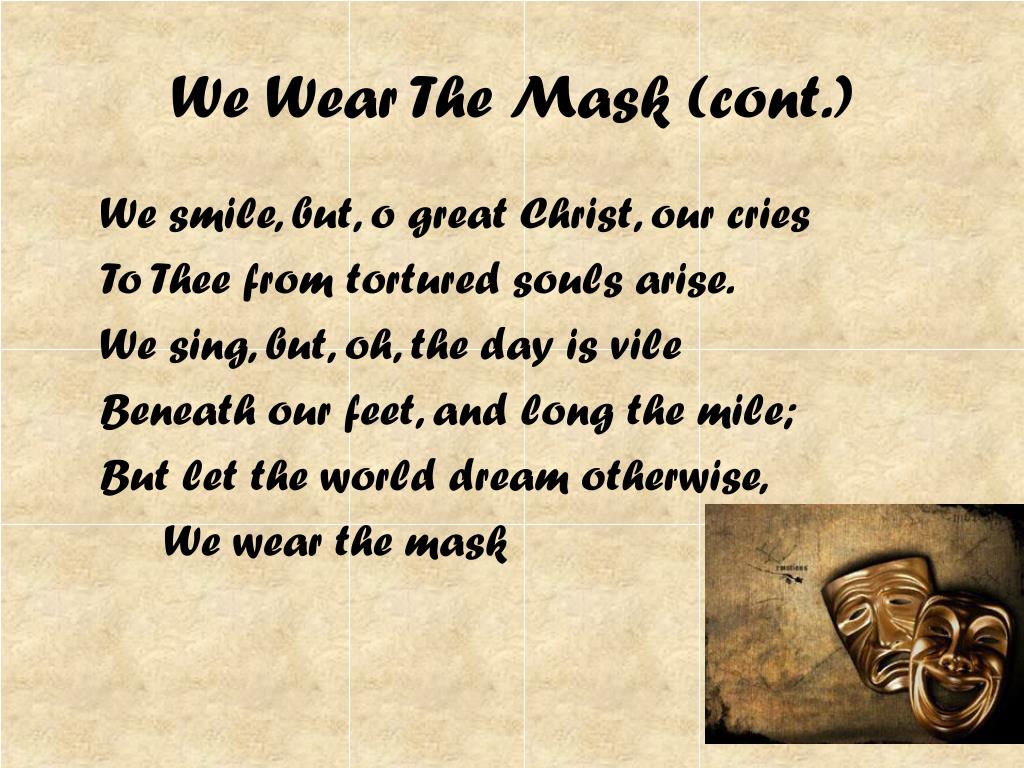 We Wear The Mask (cont.)

We smile, but, o great Christ, our cries
To Thee from tortured souls arise.
We sing, but, oh, the day is vile
Beneath our feet, and long the mile;
But let the world dream otherwise,
We wear the mask